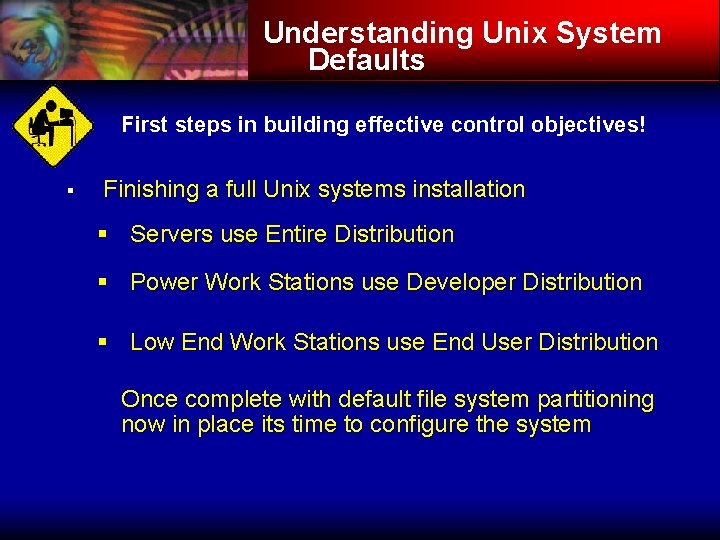 Understanding Unix System Defaults

First steps in building effective control objectives!

▪ Finishing a full Unix systems installation

▪ Servers use Entire Distribution

▪ Power Work Stations use Developer Distribution

▪ Low End Work Stations use End User Distribution

Once complete with default file system partitioning now in place its time to configure the system